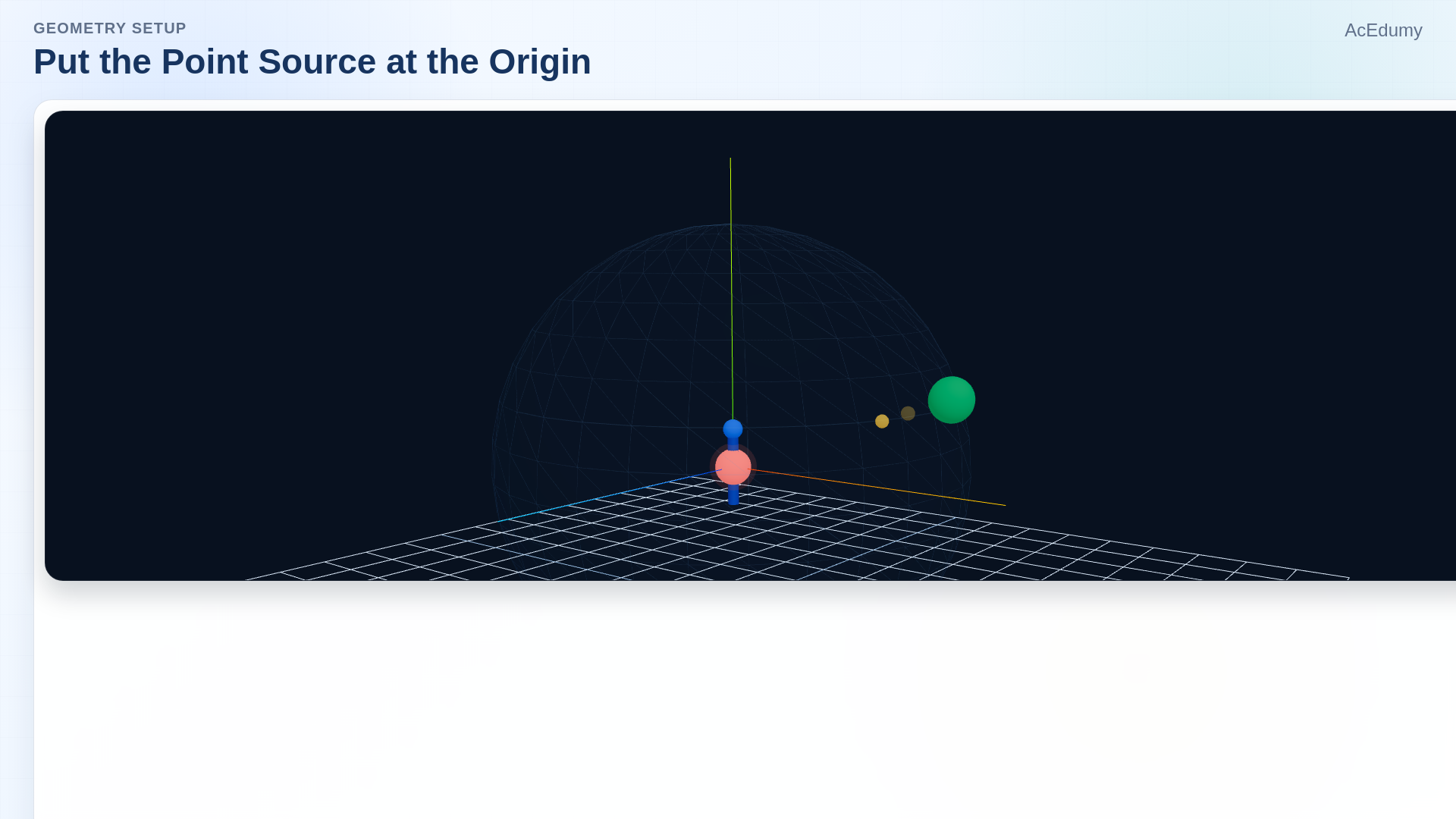 GEOMETRY SETUP

Put the Point Source at the Origin

AcEdumy